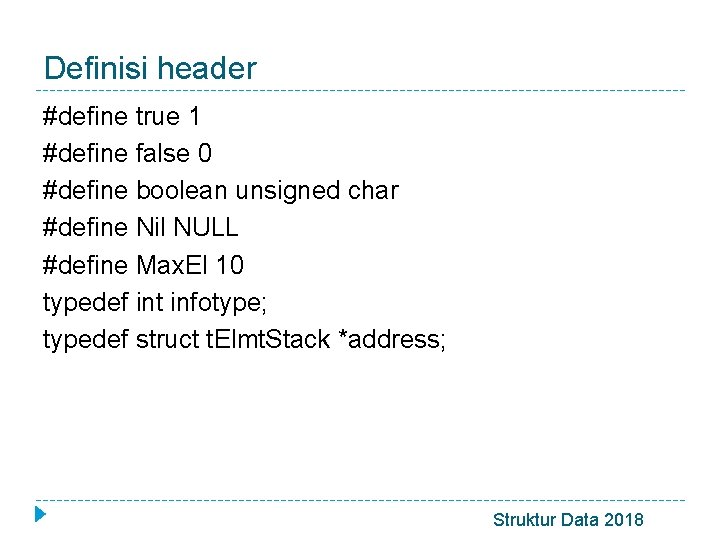 Definisi header

#define true 1
#define false 0
#define boolean unsigned char
#define Nil NULL
#define MaxEl 10
typedef int infotype;
typedef struct tElmtStack *address;

Struktur Data 2018